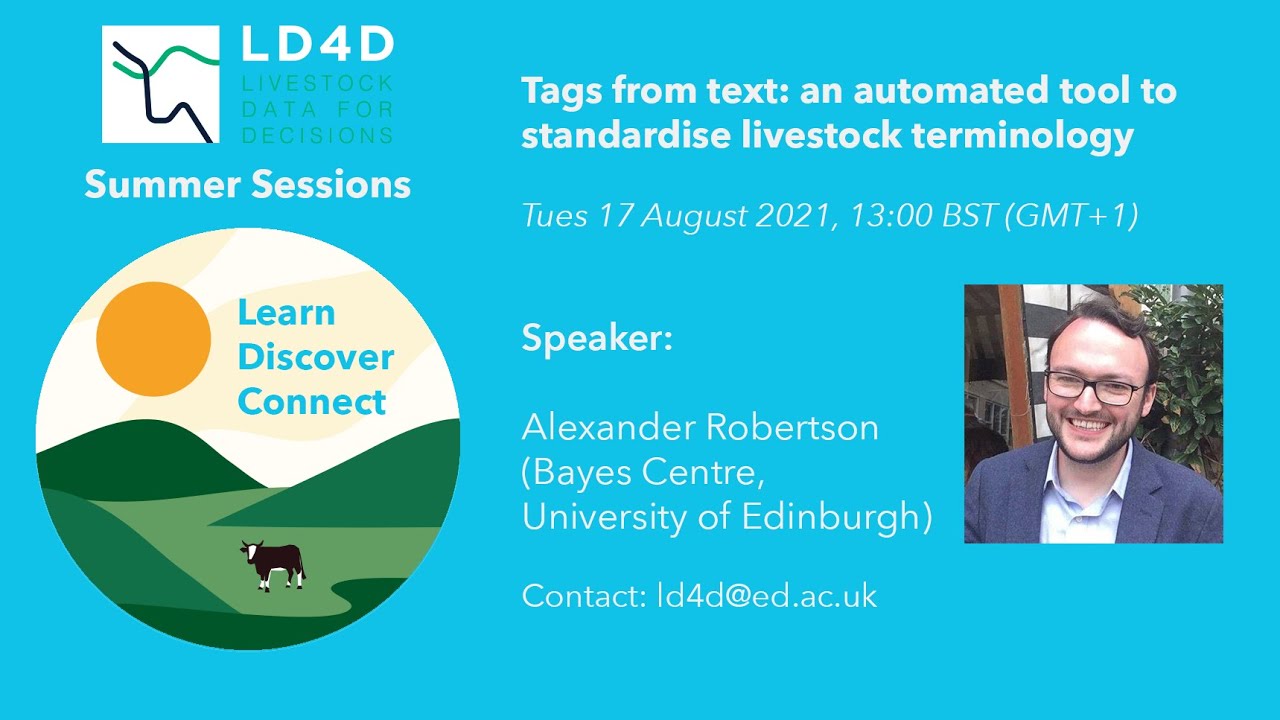 LD4D
LIVESTOCK DATA FOR DECISIONS

Summer Sessions

Learn
Discover
Connect

Tags from text: an automated tool to standardise livestock terminology

Tues 17 August 2021, 13:00 BST (GMT+1)

Speaker:

Alexander Robertson
(Bayes Centre,
University of Edinburgh)

Contact: ld4d@ed.ac.uk